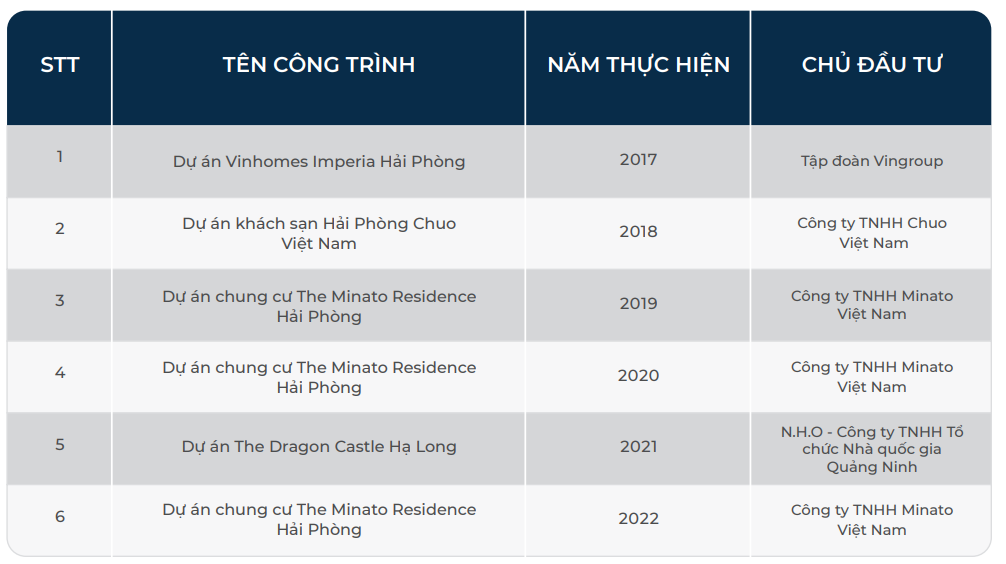 | STT | TÊN CÔNG TRÌNH | NĂM THỰC HIỆN | CHỦ ĐẦU TƯ |
|---|---|---|---|
| 1 | Dự án Vinhomes Imperia Hải Phòng | 2017 | Tập đoàn Vingroup |
| 2 | Dự án khách sạn Hải Phòng Chuo Việt Nam | 2018 | Công ty TNHH Chuo Việt Nam |
| 3 | Dự án chung cư The Minato Residence Hải Phòng | 2019 | Công ty TNHH Minato Việt Nam |
| 4 | Dự án chung cư The Minato Residence Hải Phòng | 2020 | Công ty TNHH Minato Việt Nam |
| 5 | Dự án The Dragon Castle Hạ Long | 2021 | N.H.O - Công ty TNHH Tổ chức Nhà quốc gia Quảng Ninh |
| 6 | Dự án chung cư The Minato Residence Hải Phòng | 2022 | Công ty TNHH Minato Việt Nam |